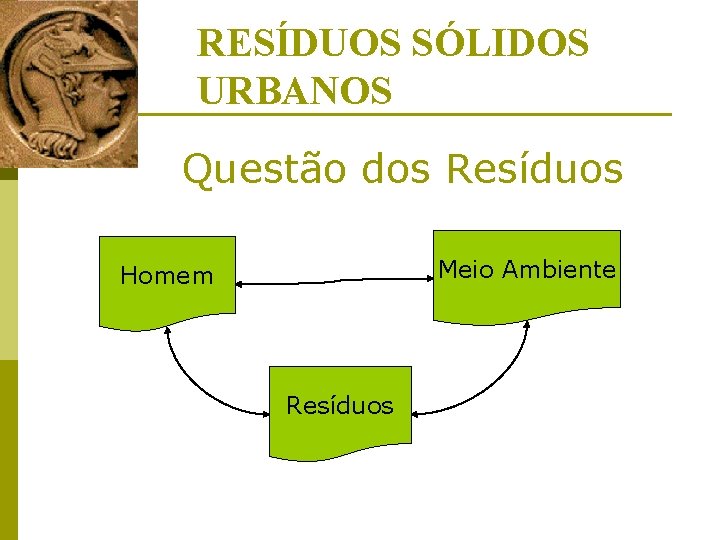 RESÍDUOS SÓLIDOS URBANOS

Questão dos Resíduos

Homem

Meio Ambiente

Resíduos